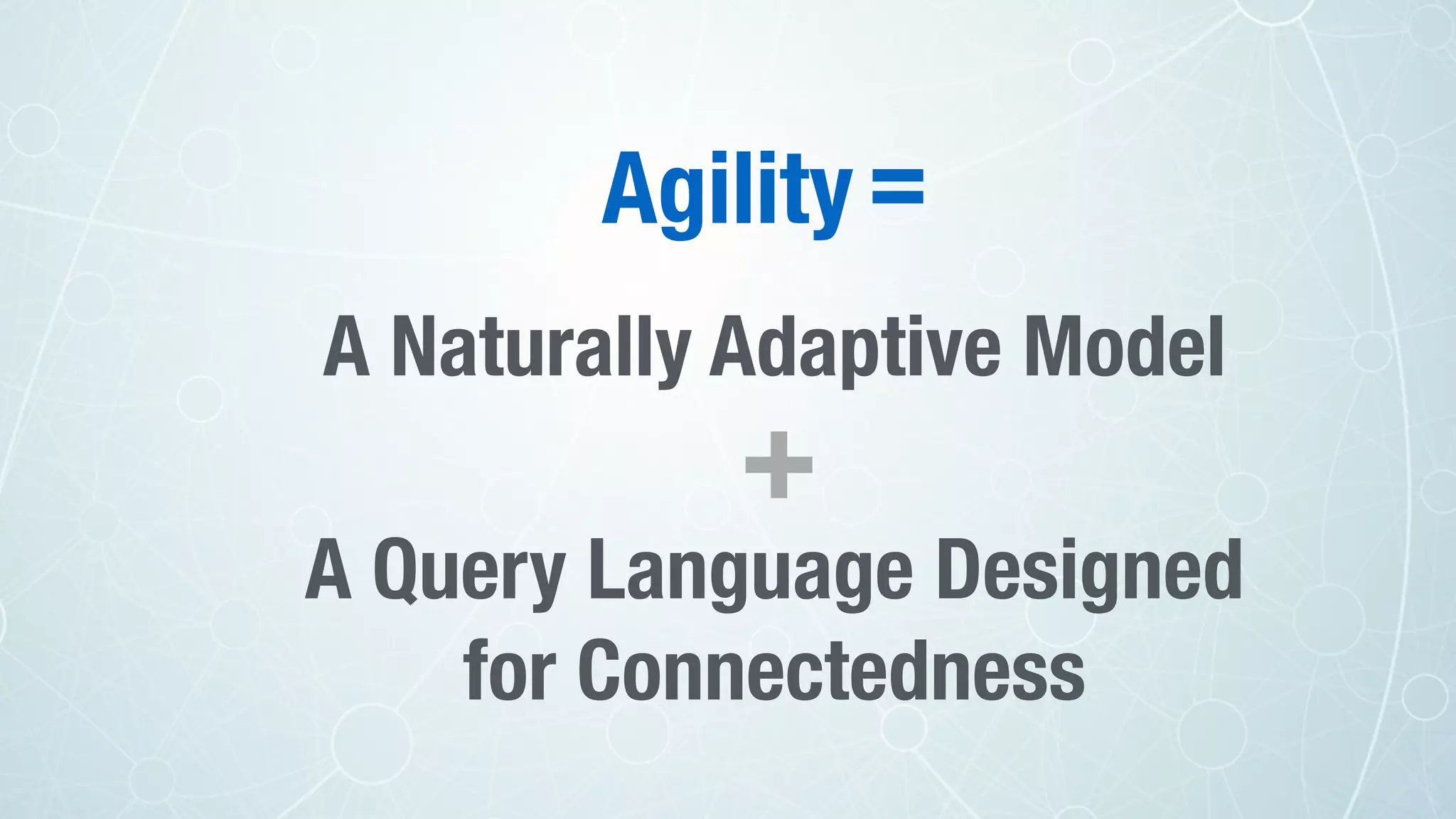 Agility =

A Naturally Adaptive Model

+

A Query Language Designed for Connectedness